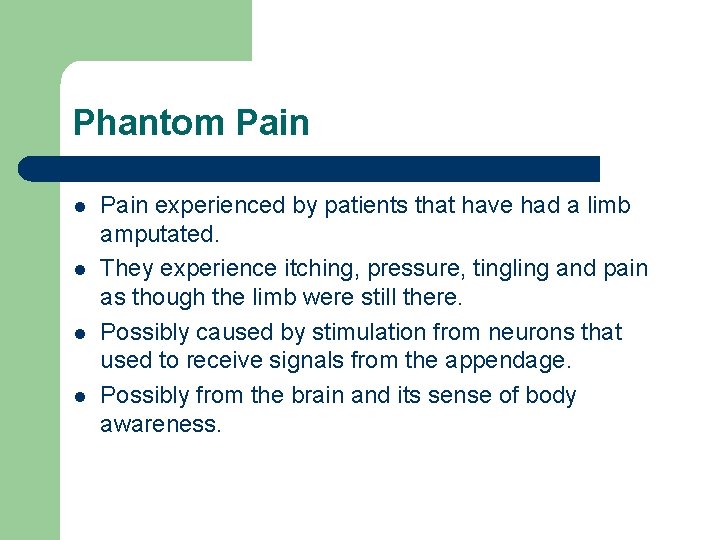 Phantom Pain

- Pain experienced by patients that have had a limb amputated.
- They experience itching, pressure, tingling and pain as though the limb were still there.
- Possibly caused by stimulation from neurons that used to receive signals from the appendage.
- Possibly from the brain and its sense of body awareness.